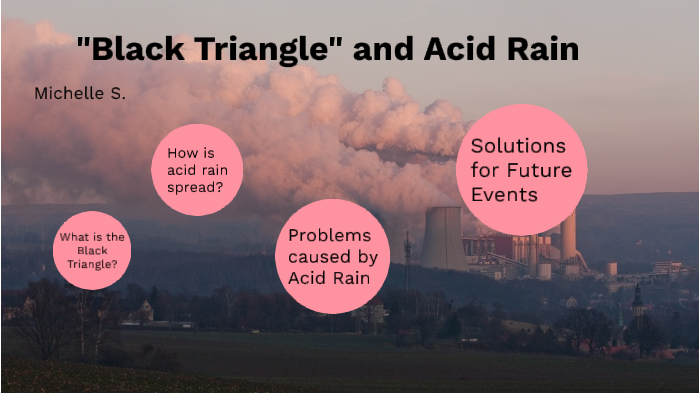 "Black Triangle" and Acid Rain

Michelle S.

What is the Black Triangle?

How is acid rain spread?

Problems caused by Acid Rain

Solutions for Future Events